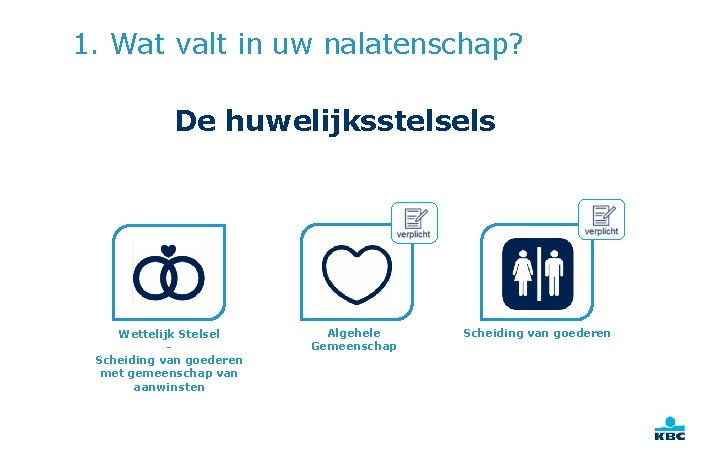 1. Wat valt in uw nalatenschap?

De huwelijksstelsels

Wettelijk Stelsel
-
Scheiding van goederen met gemeenschap van aanwinsten

verplicht

Algehele Gemeenschap

verplicht

Scheiding van goederen

KBC